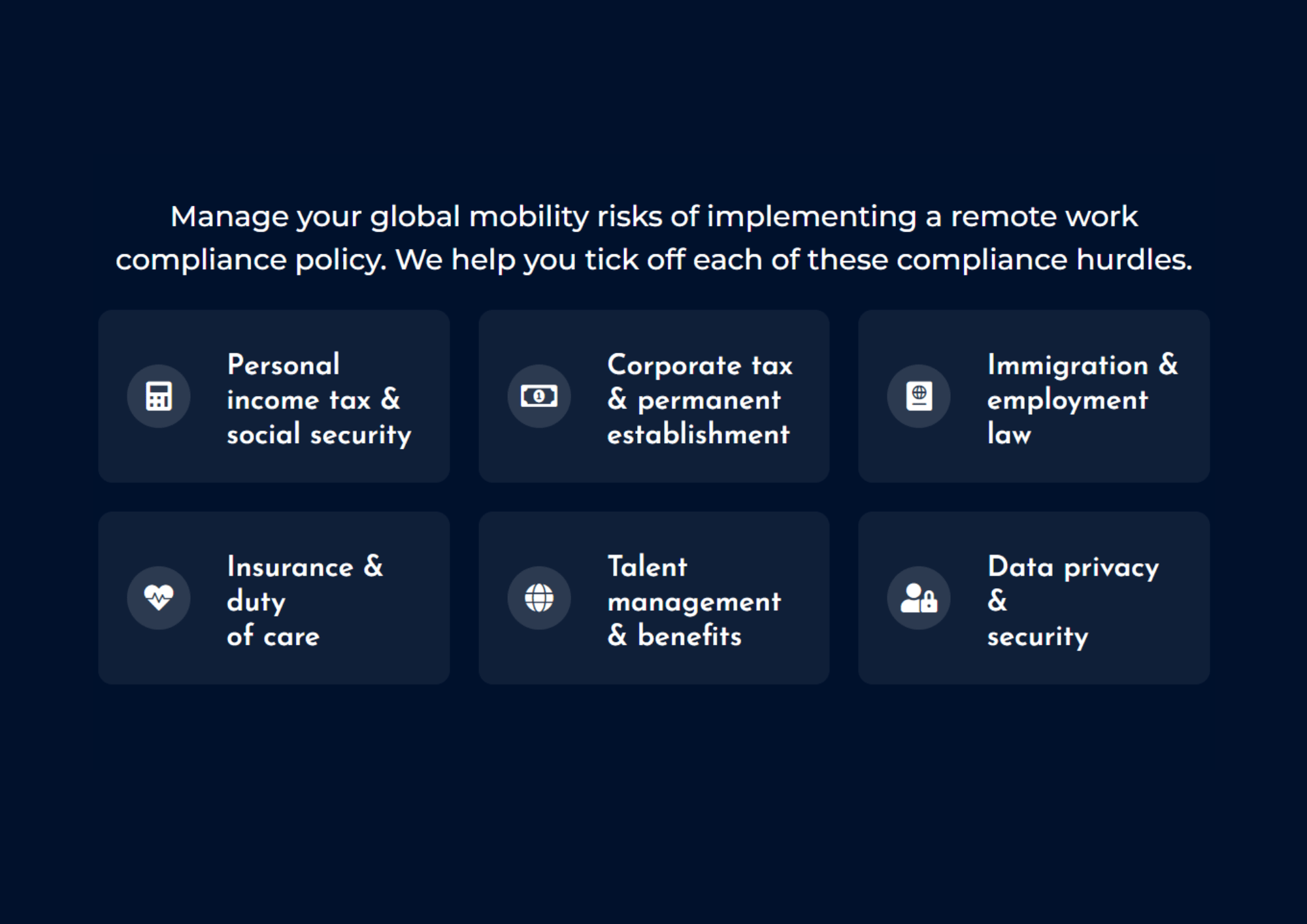 Manage your global mobility risks of implementing a remote work compliance policy. We help you tick off each of these compliance hurdles.

Personal income tax & social security

Corporate tax & permanent establishment

Immigration & employment law

Insurance & duty of care

Talent management & benefits

Data privacy & security